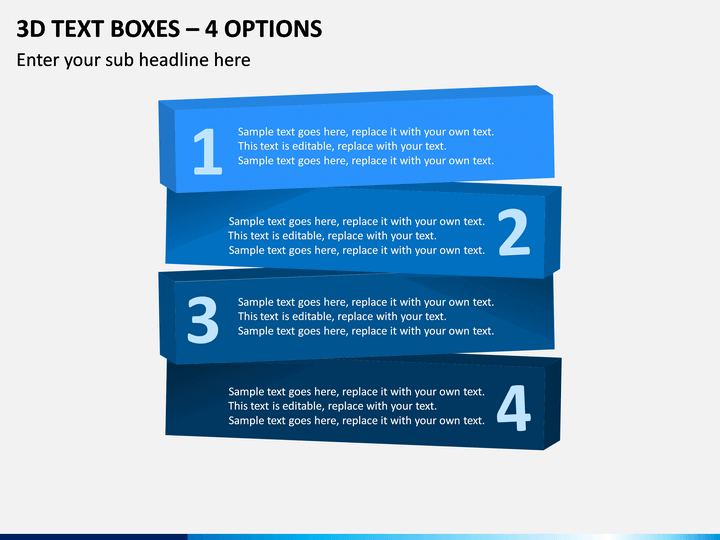 3D TEXT BOXES – 4 OPTIONS

Enter your sub headline here

1

Sample text goes here, replace it with your own text.
This text is editable, replace with your text.
Sample text goes here, replace it with your own text.

Sample text goes here, replace it with your own text.
This text is editable, replace with your text.
Sample text goes here, replace it with your own text.

2

3

Sample text goes here, replace it with your own text.
This text is editable, replace with your text.
Sample text goes here, replace it with your own text.

Sample text goes here, replace it with your own text.
This text is editable, replace with your text.
Sample text goes here, replace it with your own text.

4